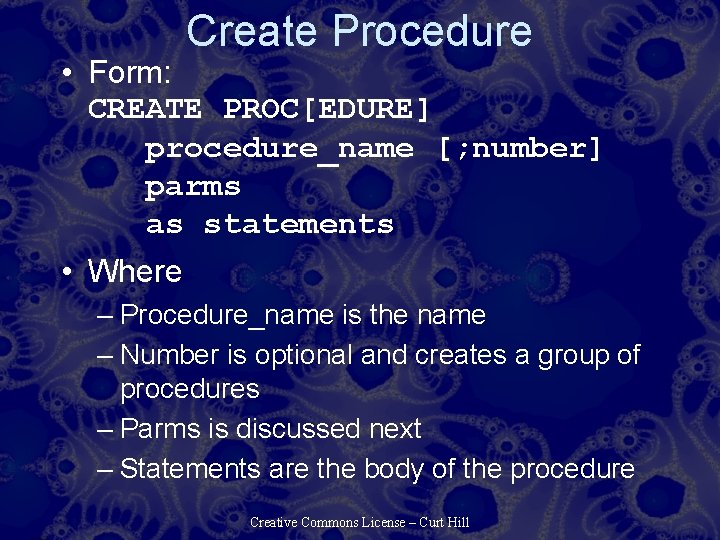 Create Procedure

• Form:
CREATE PROC[EDURE]
procedure_name [;number]
parms
as statements

• Where
– Procedure_name is the name
– Number is optional and creates a group of procedures
– Parms is discussed next
– Statements are the body of the procedure

Creative Commons License – Curt Hill